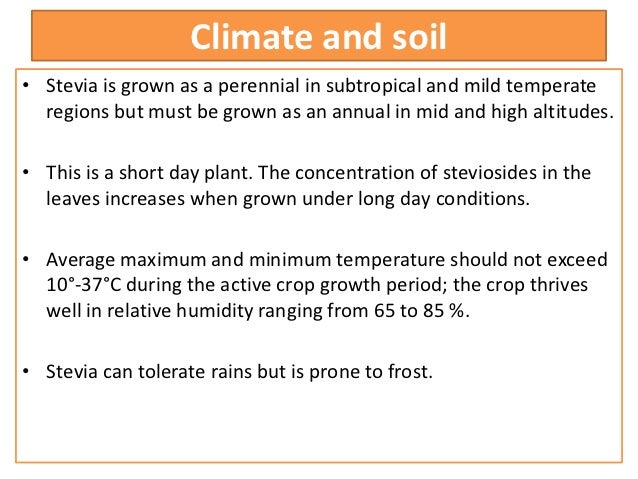 Climate and soil

• Stevia is grown as a perennial in subtropical and mild temperate regions but must be grown as an annual in mid and high altitudes.

• This is a short day plant. The concentration of steviosides in the leaves increases when grown under long day conditions.

• Average maximum and minimum temperature should not exceed 10°-37°C during the active crop growth period; the crop thrives well in relative humidity ranging from 65 to 85 %.

• Stevia can tolerate rains but is prone to frost.